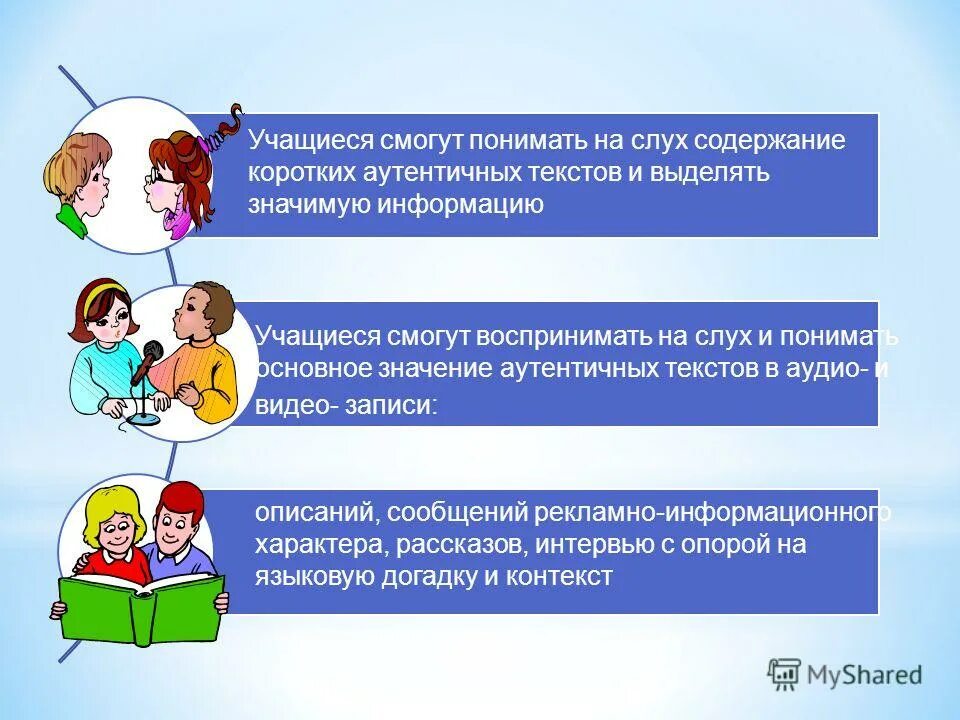 Учащиеся смогут понимать на слух содержание коротких аутентичных текстов и выделять значимую информацию

Учащиеся смогут воспринимать на слух и понимать основное значение аутентичных текстов в аудио- и видео- записи:

описаний, сообщений рекламно-информационного характера, рассказов, интервью с опорой на языковую догадку и контекст

MyShared